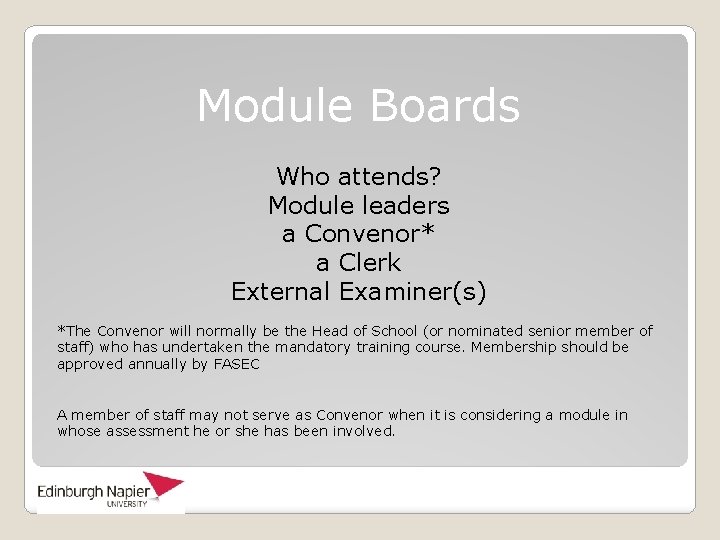 Module Boards

Who attends?
Module leaders
a Convenor*
a Clerk
External Examiner(s)

*The Convenor will normally be the Head of School (or nominated senior member of staff) who has undertaken the mandatory training course. Membership should be approved annually by FASEC

A member of staff may not serve as Convenor when it is considering a module in whose assessment he or she has been involved.

Edinburgh Napier
UNIVERSITY